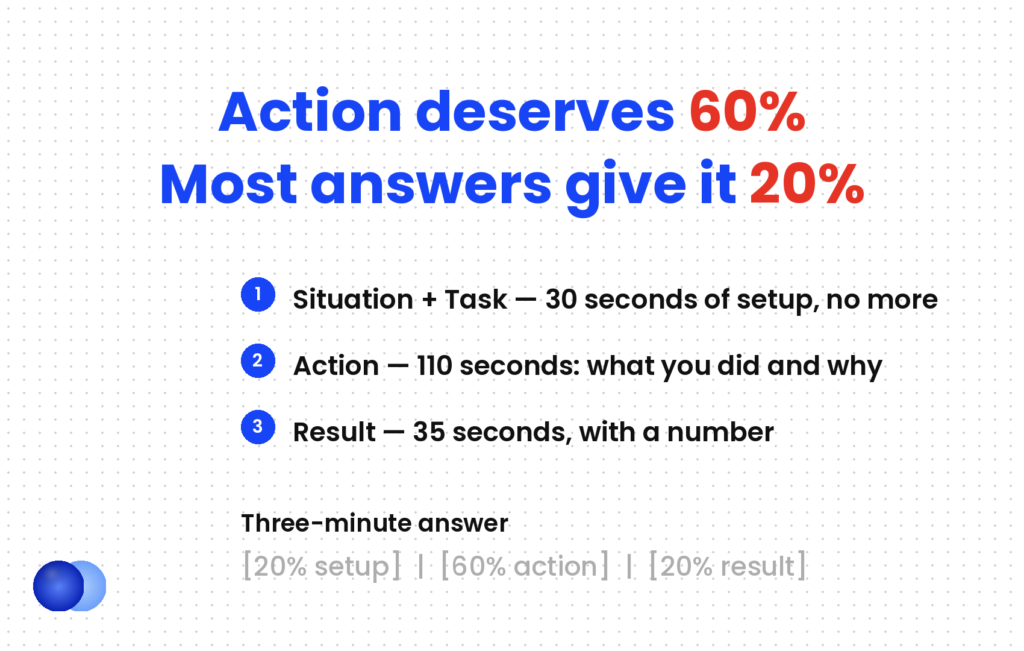 Action deserves 60%
Most answers give it 20%

1 Situation + Task — 30 seconds of setup, no more

2 Action — 110 seconds: what you did and why

3 Result — 35 seconds, with a number

Three-minute answer
[20% setup] | [60% action] | [20% result]